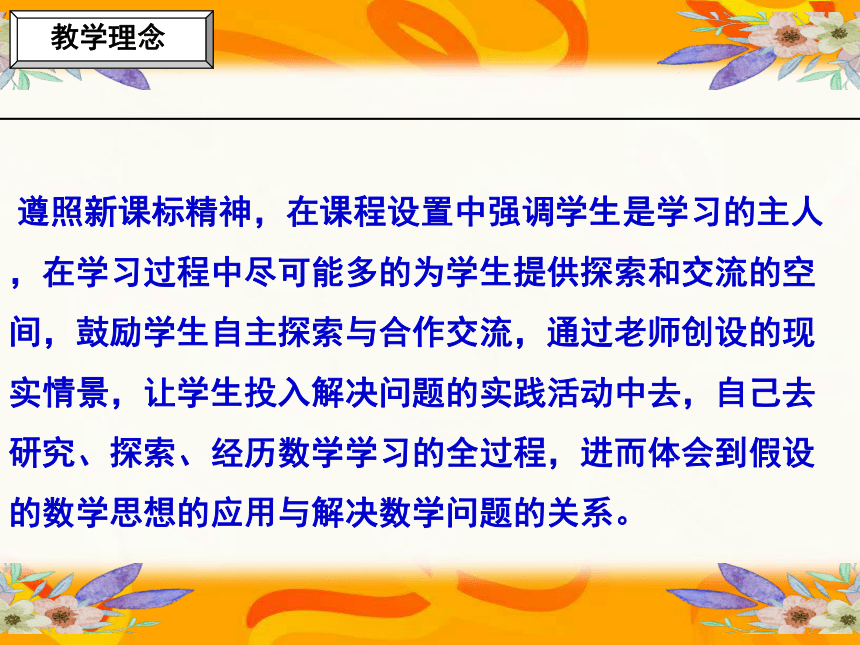 教学理念

遵照新课标精神，在课程设置中强调学生是学习的主人，在学习过程中尽可能多的为学生提供探索和交流的空间，鼓励学生自主探索与合作交流，通过老师创设的现实情景，让学生投入解决问题的实践活动中去，自己去研究、探索、经历数学学习的全过程，进而体会到假设的数学思想的应用与解决数学问题的关系。